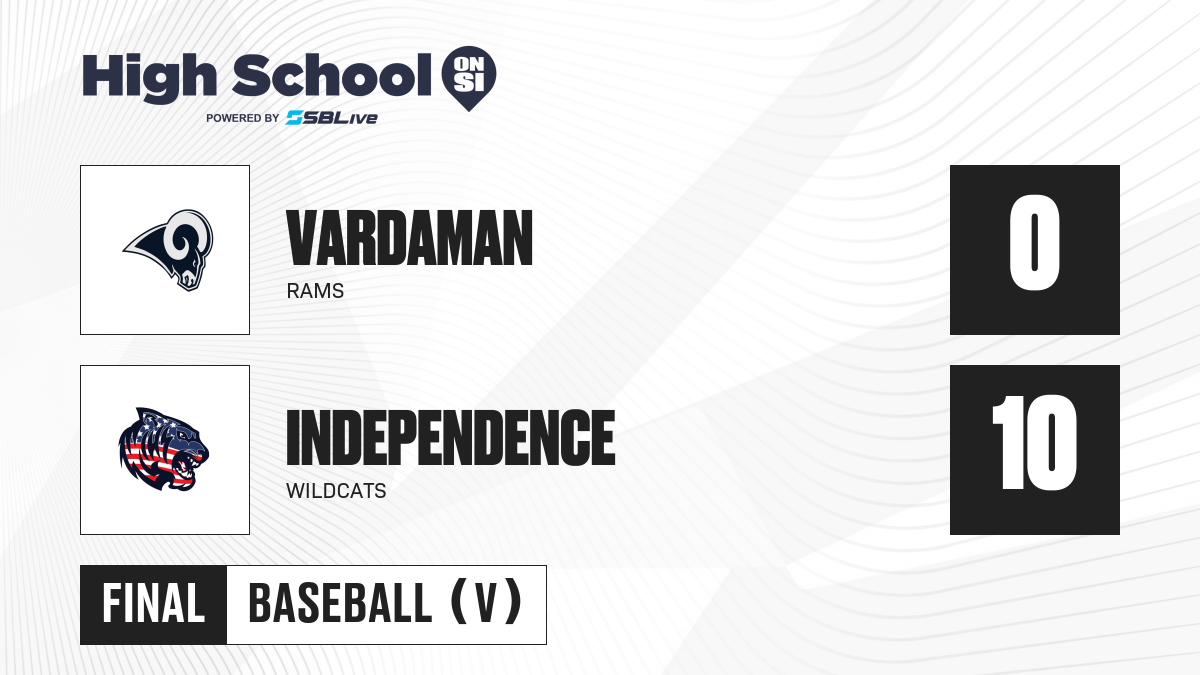 High School ON SI
POWERED BY SBLive

VARDAMAN
RAMS

0

INDEPENDENCE
WILDCATS

10

FINAL BASEBALL (V)